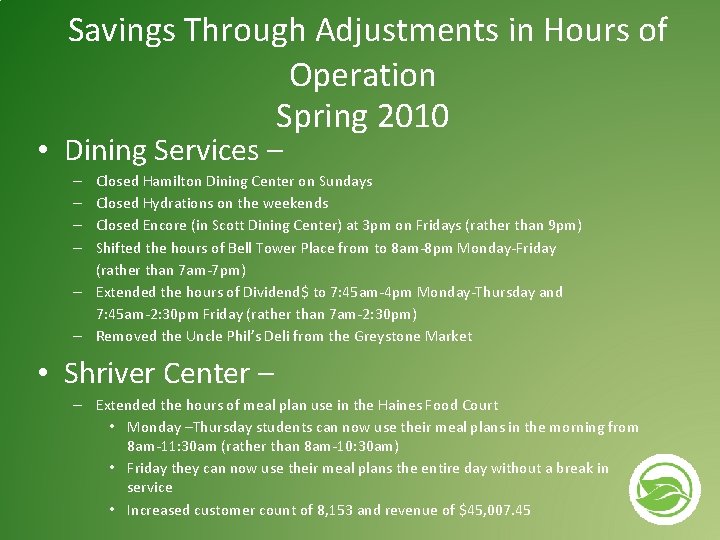 Savings Through Adjustments in Hours of Operation
Spring 2010

• Dining Services –
– Closed Hamilton Dining Center on Sundays
– Closed Hydrations on the weekends
– Closed Encore (in Scott Dining Center) at 3pm on Fridays (rather than 9pm)
– Shifted the hours of Bell Tower Place from to 8am-8pm Monday-Friday (rather than 7am-7pm)
– Extended the hours of Dividend$ to 7:45am-4pm Monday-Thursday and 7:45am-2:30pm Friday (rather than 7am-2:30pm)
– Removed the Uncle Phil's Deli from the Greystone Market

• Shriver Center –
– Extended the hours of meal plan use in the Haines Food Court
• Monday –Thursday students can now use their meal plans in the morning from 8am-11:30am (rather than 8am-10:30am)
• Friday they can now use their meal plans the entire day without a break in service
• Increased customer count of 8,153 and revenue of $45,007.45